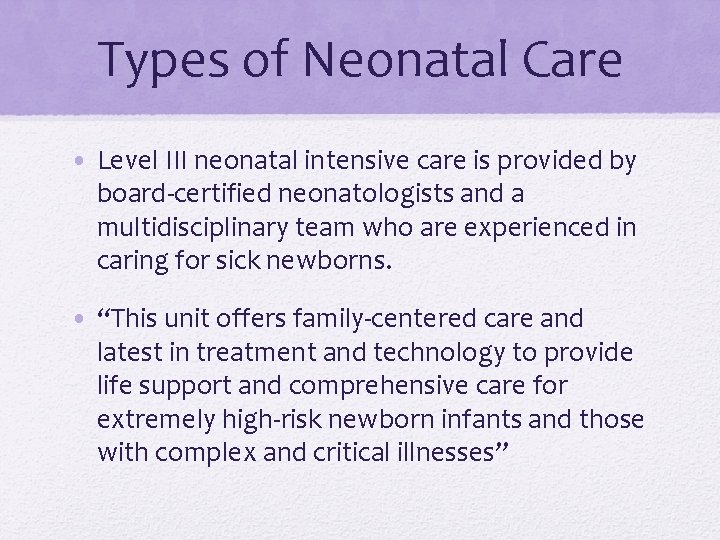 Types of Neonatal Care

• Level III neonatal intensive care is provided by board-certified neonatologists and a multidisciplinary team who are experienced in caring for sick newborns.

• “This unit offers family-centered care and latest in treatment and technology to provide life support and comprehensive care for extremely high-risk newborn infants and those with complex and critical illnesses”